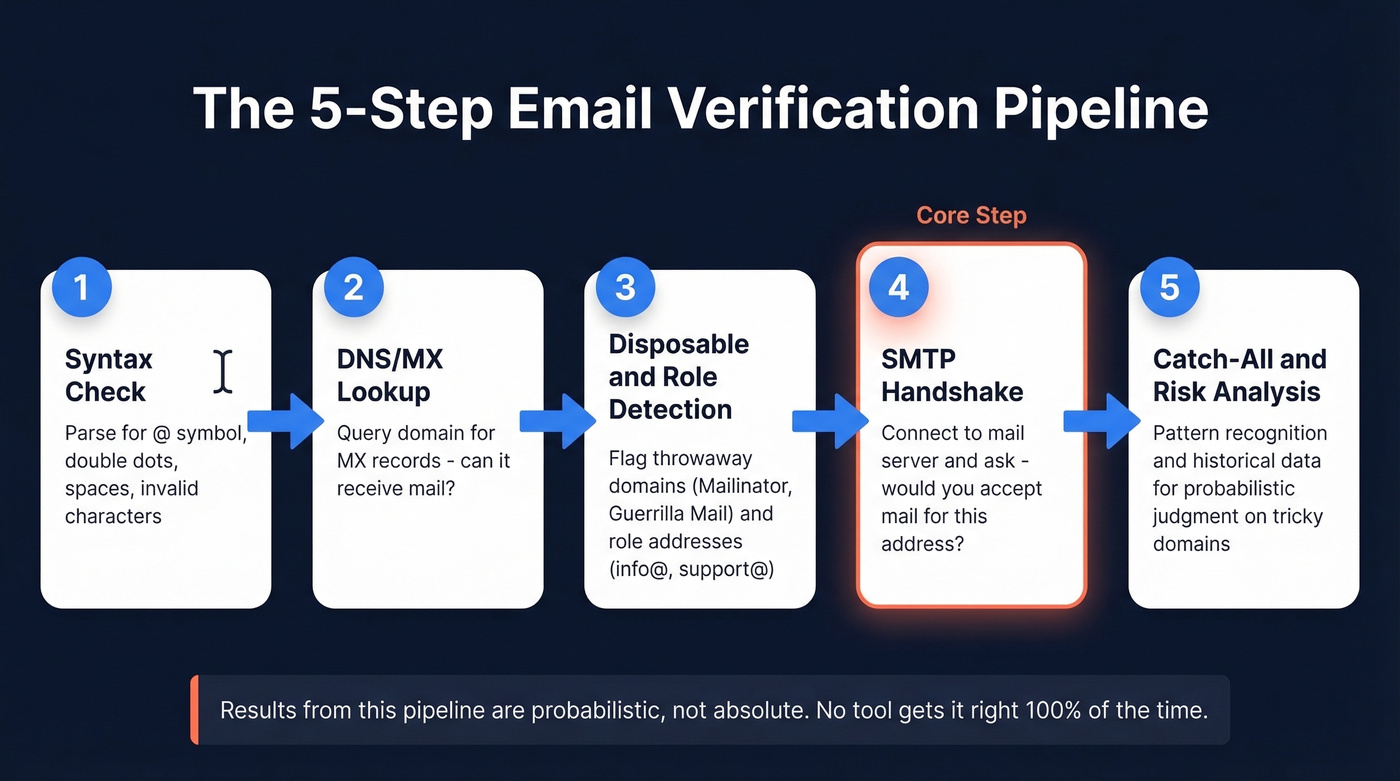 The 5-Step Email Verification Pipeline

1

Syntax Check

Parse for @ symbol, double dots, spaces, invalid characters

2

DNS/MX Lookup

Query domain for MX records - can it receive mail?

3

Disposable and Role Detection

Flag throwaway domains (Mailinator, Guerrilla Mail) and role addresses (info@, support@)

Core Step

4

SMTP Handshake

Connect to mail server and ask - would you accept mail for this address?

5

Catch-All and Risk Analysis

Pattern recognition and historical data for probabilistic judgment on tricky domains

Results from this pipeline are probabilistic, not absolute. No tool gets it right 100% of the time.